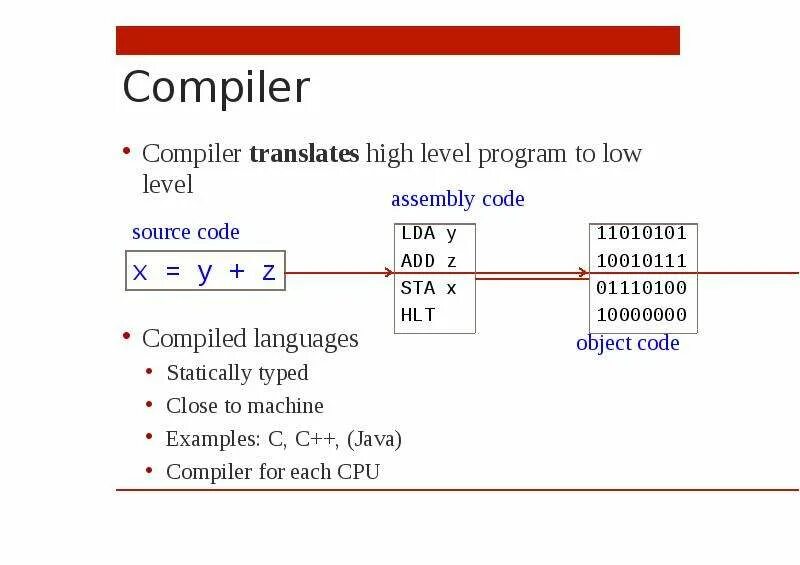 Compiler

• Compiler **translates** high level program to low level

source code

x = y + z

assembly code

LDA y
ADD z
STA x
HLT

11010101
10010111
01110100
10000000

object code

• Compiled languages
  • Statically typed
  • Close to machine
  • Examples: C, C++, (Java)
  • Compiler for each CPU